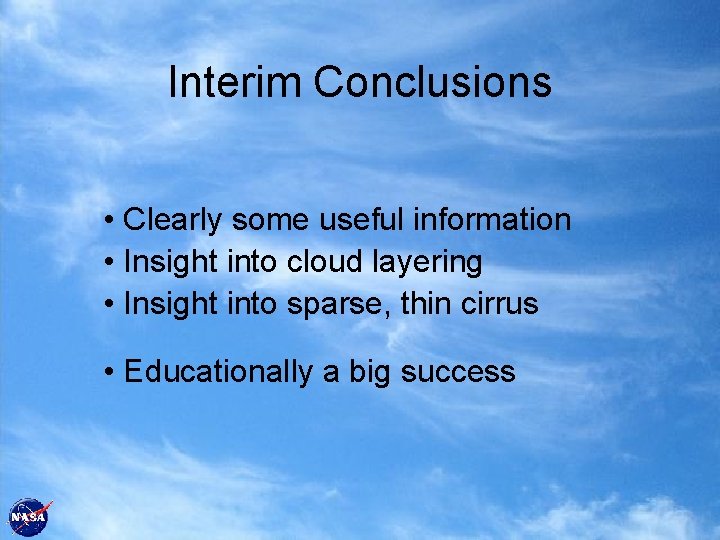 Interim Conclusions

• Clearly some useful information
• Insight into cloud layering
• Insight into sparse, thin cirrus

• Educationally a big success

NASA